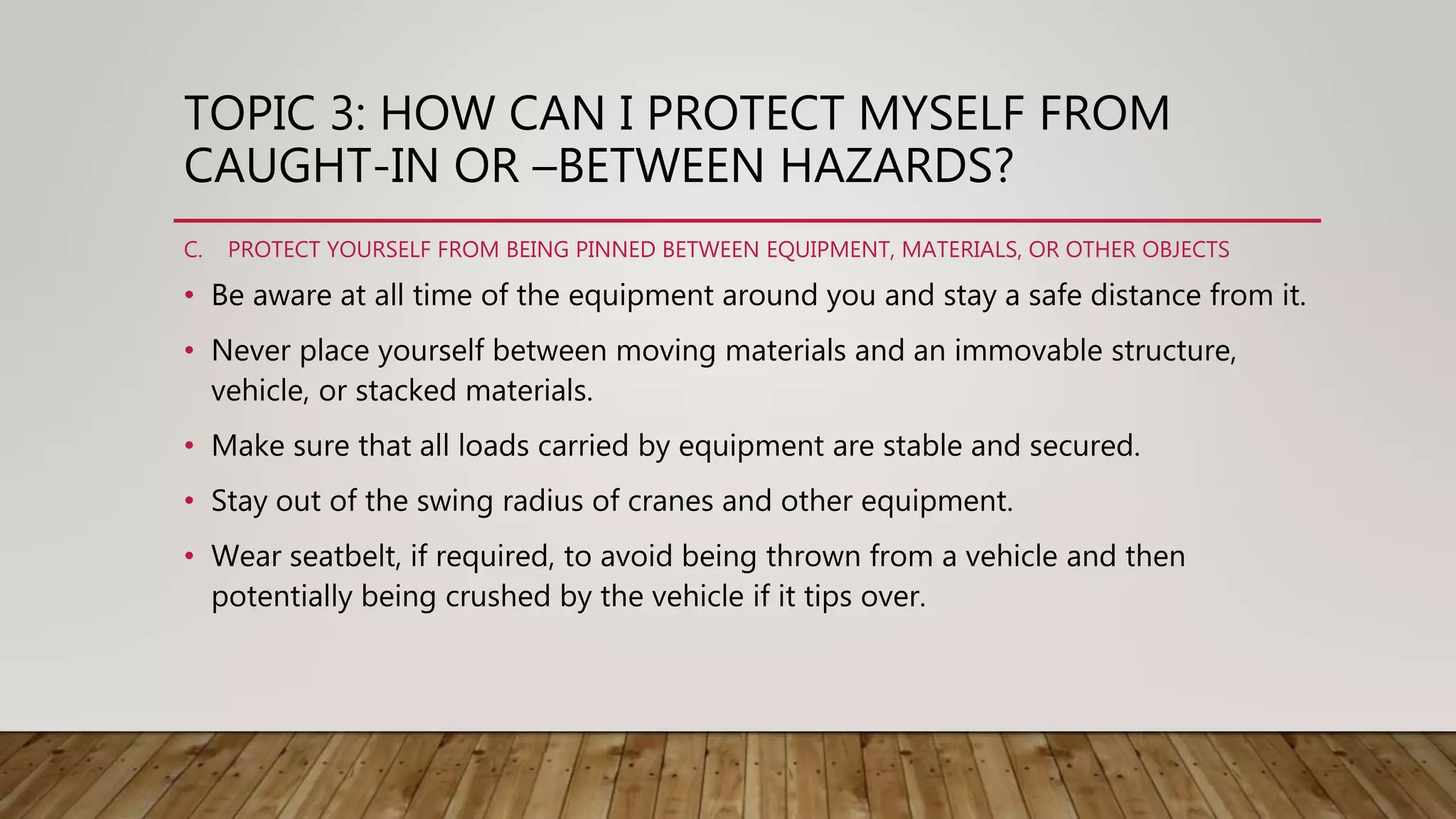 TOPIC 3: HOW CAN I PROTECT MYSELF FROM CAUGHT-IN OR –BETWEEN HAZARDS?

C. PROTECT YOURSELF FROM BEING PINNED BETWEEN EQUIPMENT, MATERIALS, OR OTHER OBJECTS

• Be aware at all time of the equipment around you and stay a safe distance from it.

• Never place yourself between moving materials and an immovable structure, vehicle, or stacked materials.

• Make sure that all loads carried by equipment are stable and secured.

• Stay out of the swing radius of cranes and other equipment.

• Wear seatbelt, if required, to avoid being thrown from a vehicle and then potentially being crushed by the vehicle if it tips over.